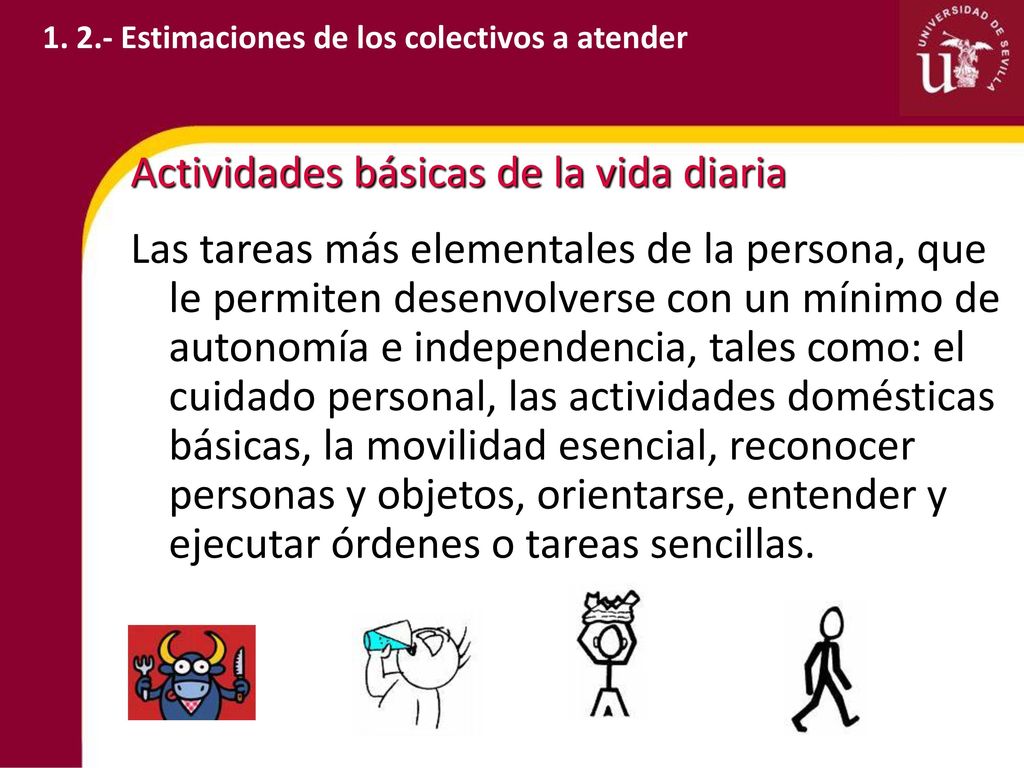 1. 2.- Estimaciones de los colectivos a atender

UNIVERSIDAD DE SEVILLA

Actividades básicas de la vida diaria

Las tareas más elementales de la persona, que le permiten desenvolverse con un mínimo de autonomía e independencia, tales como: el cuidado personal, las actividades domésticas básicas, la movilidad esencial, reconocer personas y objetos, orientarse, entender y ejecutar órdenes o tareas sencillas.